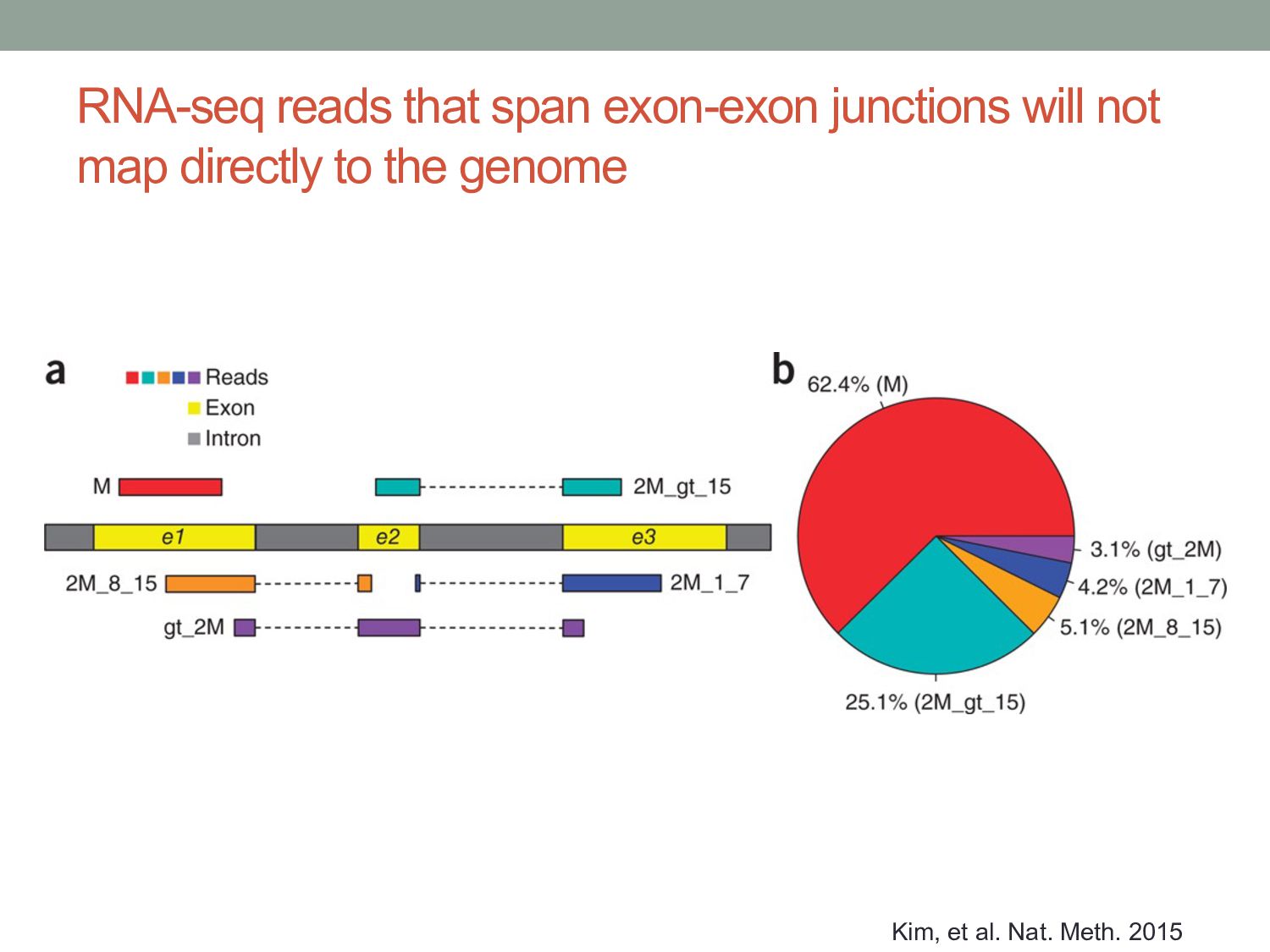 RNA-seq reads that span exon-exon junctions will not map directly to the genome

a

Reads
Exon
Intron

M

2M_gt_15

e1
e2
e3

2M_8_15

2M_1_7

gt_2M

b

62.4% (M)

3.1% (gt_2M)
4.2% (2M_1_7)
5.1% (2M_8_15)
25.1% (2M_gt_15)

Kim, et al. Nat. Meth. 2015